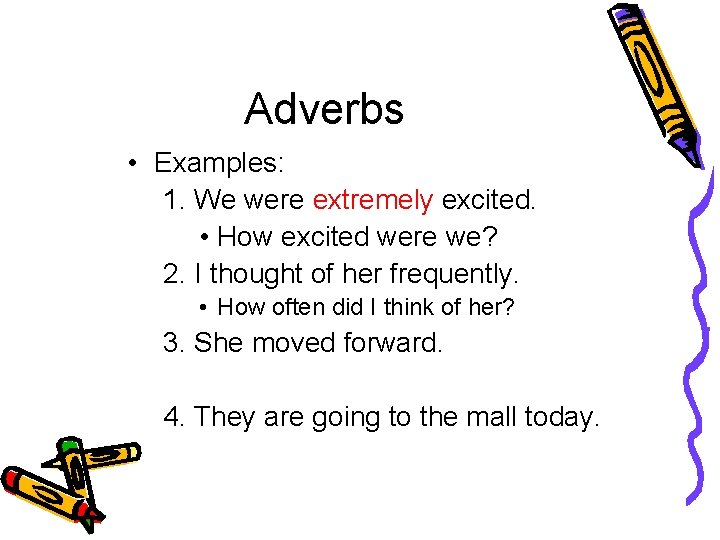 Adverbs

• Examples:

1. We were extremely excited.

• How excited were we?

2. I thought of her frequently.

• How often did I think of her?

3. She moved forward.

4. They are going to the mall today.